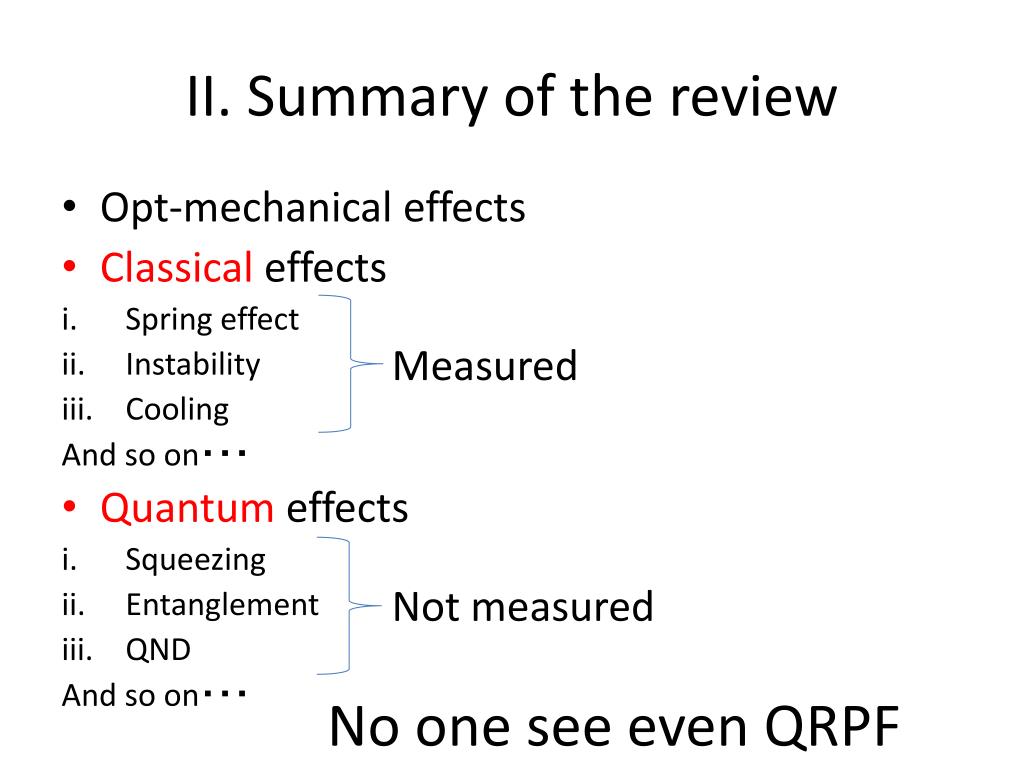 II. Summary of the review

• Opt-mechanical effects
• Classical effects

i. Spring effect
ii. Instability
iii. Cooling

Measured

And so on・・・

• Quantum effects

i. Squeezing
ii. Entanglement
iii. QND

Not measured

And so on・・・

No one see even QRPF